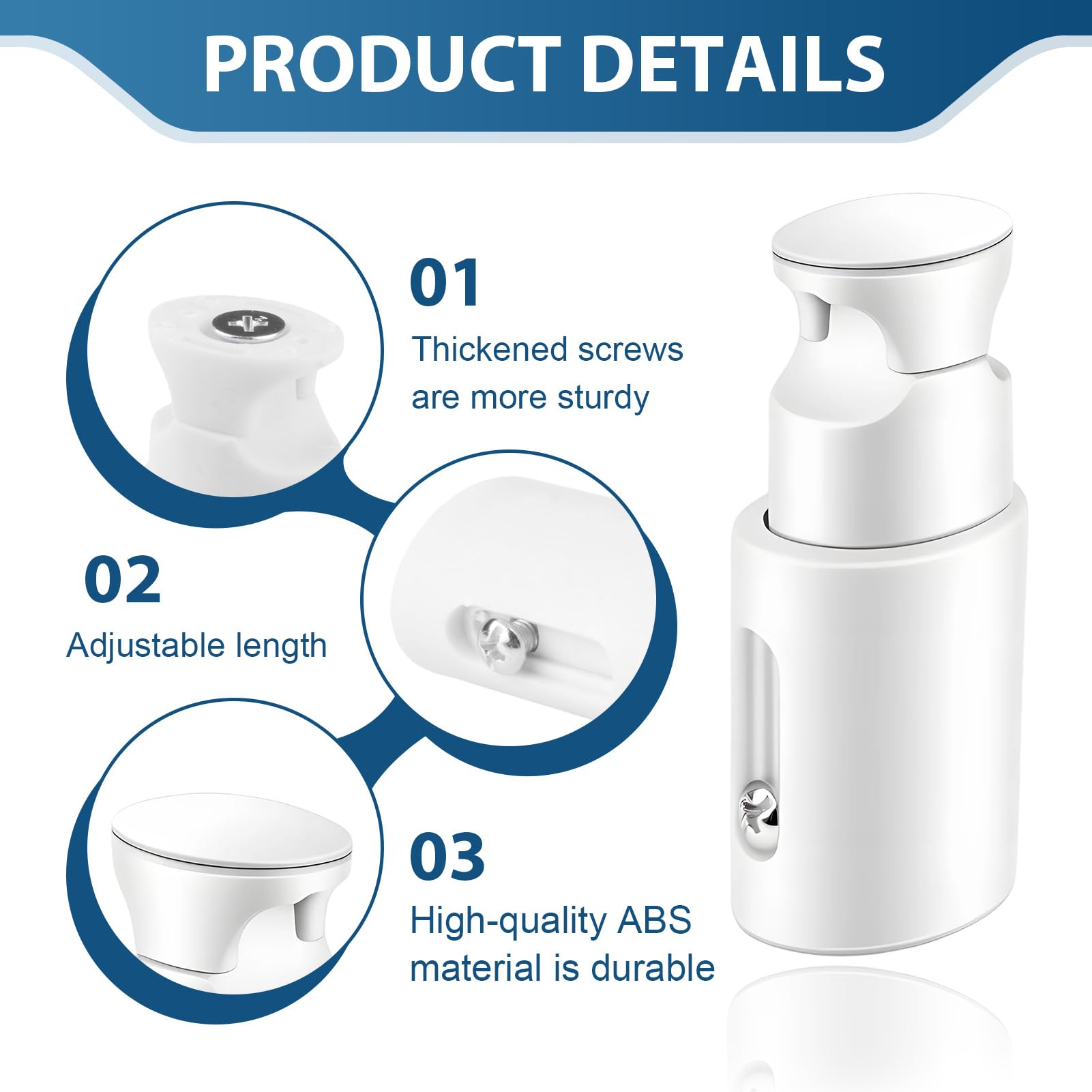 PRODUCT DETAILS

01

Thickened screws are more sturdy

02

Adjustable length

03

High-quality ABS material is durable